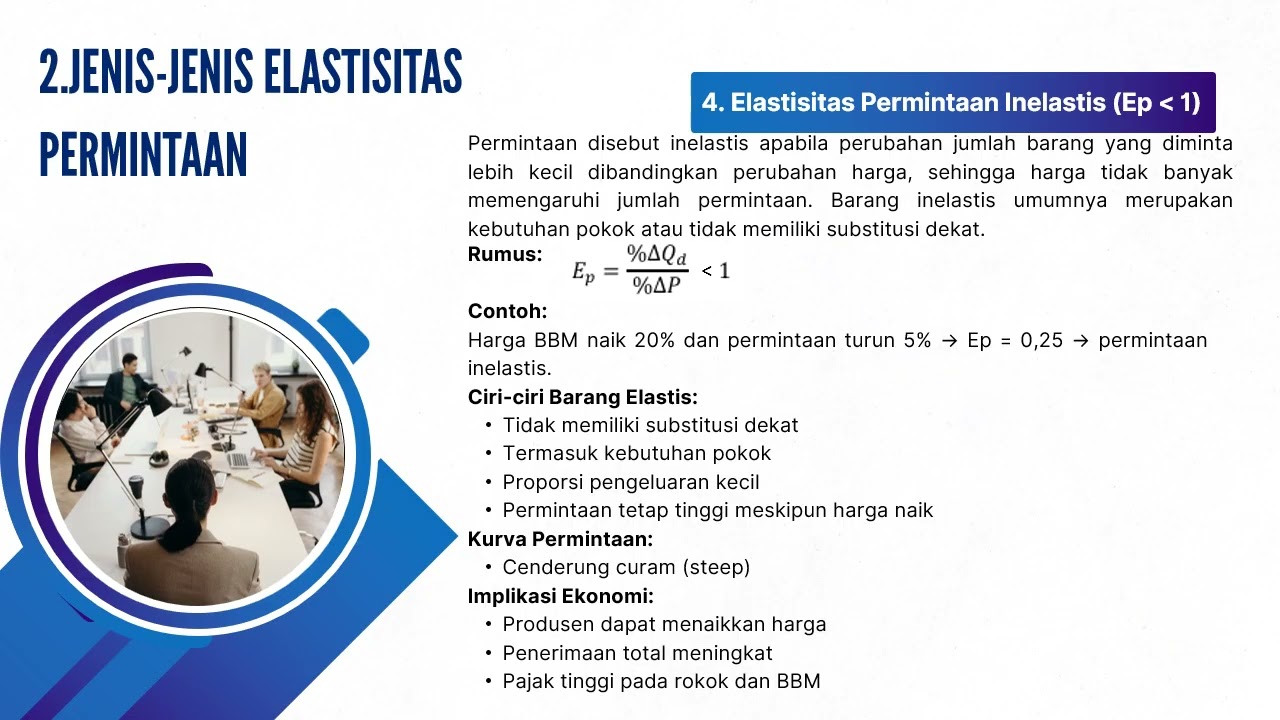 2.JENIS-JENIS ELASTISITAS PERMINTAAN

4. Elastisitas Permintaan Inelastis (Ep < 1)

Permintaan disebut inelastis apabila perubahan jumlah barang yang diminta lebih kecil dibandingkan perubahan harga, sehingga harga tidak banyak memengaruhi jumlah permintaan. Barang inelastis umumnya merupakan kebutuhan pokok atau tidak memiliki substitusi dekat.

Rumus: $E_p = \frac{\%\Delta Q_d}{\%\Delta P} < 1$

Contoh:
Harga BBM naik 20% dan permintaan turun 5% → Ep = 0,25 → permintaan inelastis.

Ciri-ciri Barang Elastis:
• Tidak memiliki substitusi dekat
• Termasuk kebutuhan pokok
• Proporsi pengeluaran kecil
• Permintaan tetap tinggi meskipun harga naik

Kurva Permintaan:
• Cenderung curam (steep)

Implikasi Ekonomi:
• Produsen dapat menaikkan harga
• Penerimaan total meningkat
• Pajak tinggi pada rokok dan BBM